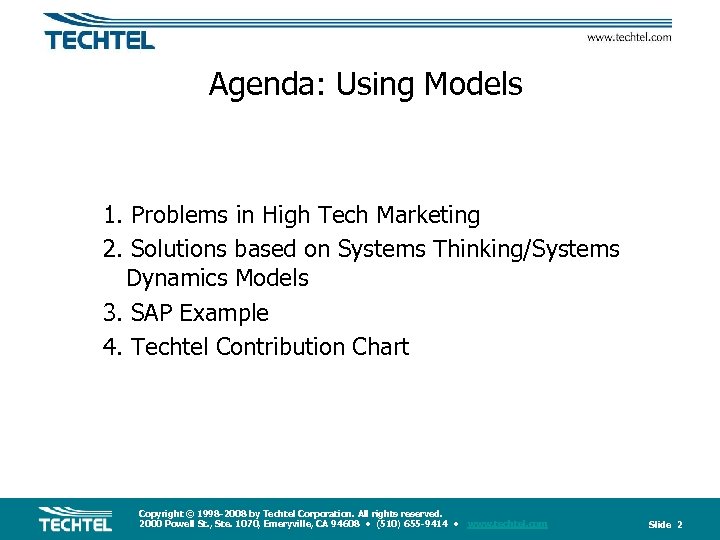 TECHTEL

www.techtel.com

Agenda: Using Models

1. Problems in High Tech Marketing
2. Solutions based on Systems Thinking/Systems Dynamics Models
3. SAP Example
4. Techtel Contribution Chart

TECHTEL

Copyright © 1998-2008 by Techtel Corporation. All rights reserved.
2000 Powell St., Ste. 1070, Emeryville, CA 94608 • (510) 655-9414 • www.techtel.com

Slide 2